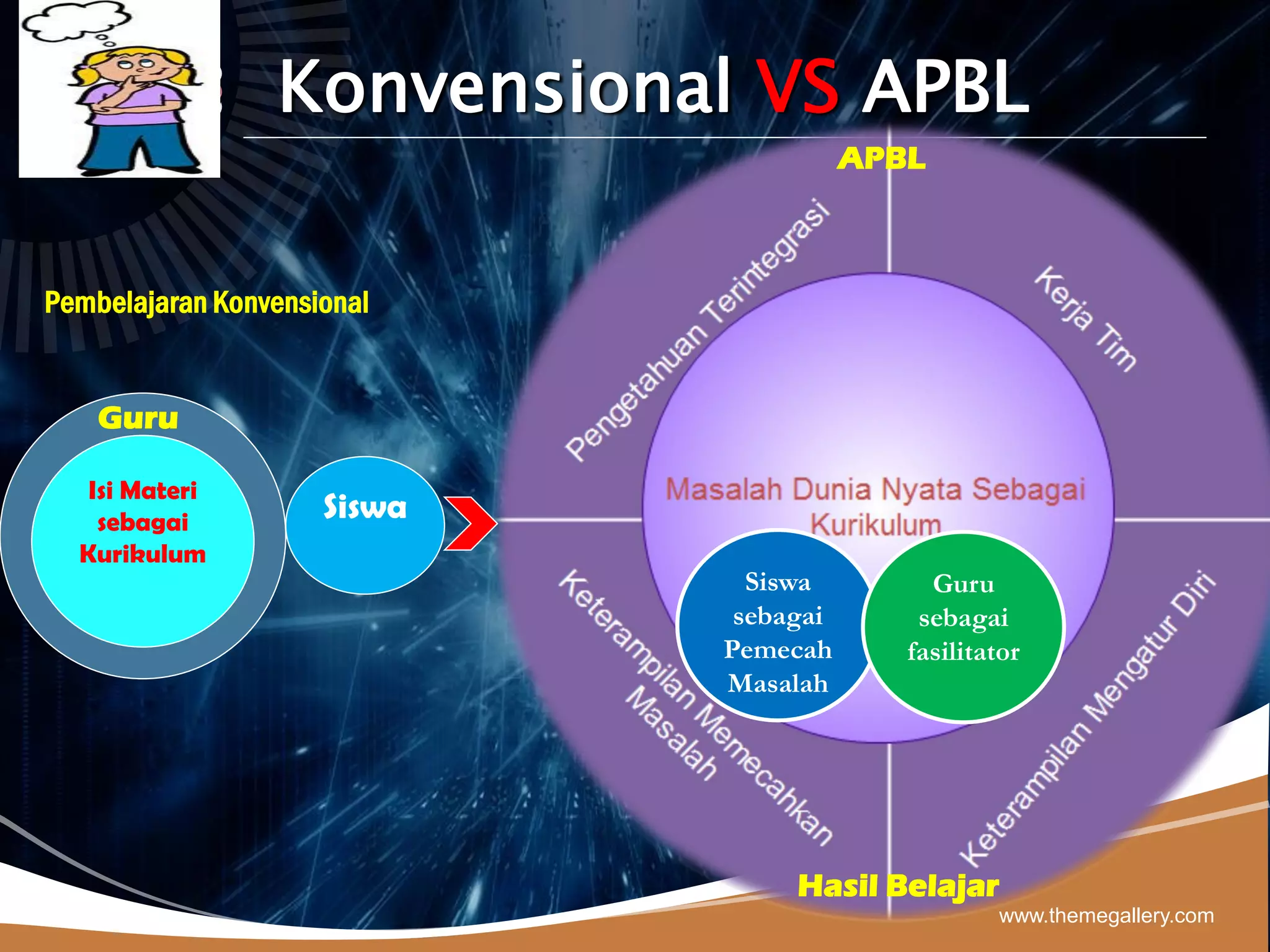 Konvensional VS APBL

APBL

Pembelajaran Konvensional

Guru

Isi Materi sebagai Kurikulum

Siswa

Pengetahuan Terintegrasi

Kerja Tim

Masalah Dunia Nyata Sebagai Kurikulum

Siswa sebagai Pemecah Masalah

Guru sebagai fasilitator

Keterampilan Memecahkan Masalah

Keterampilan Mengatur Diri

Hasil Belajar

www.themegallery.com